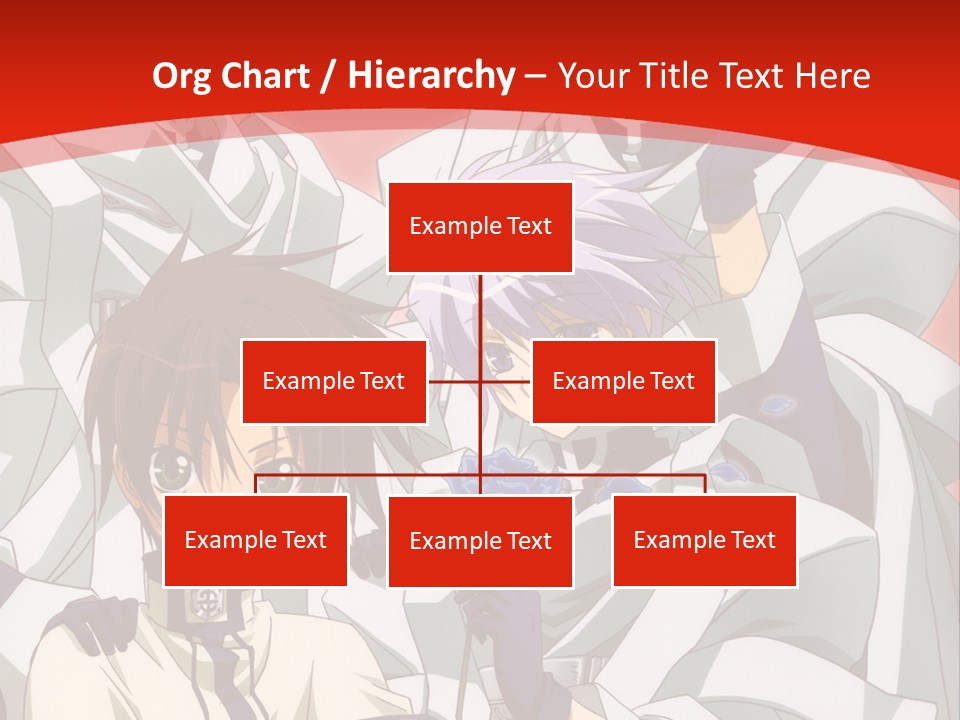 Org Chart / Hierarchy – Your Title Text Here

Example Text

Example Text

Example Text

Example Text

Example Text

Example Text